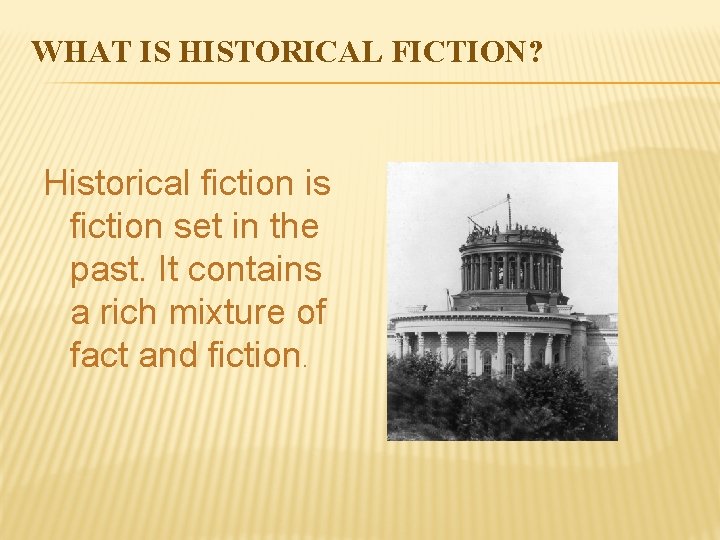 WHAT IS HISTORICAL FICTION?

Historical fiction is fiction set in the past. It contains a rich mixture of fact and fiction.